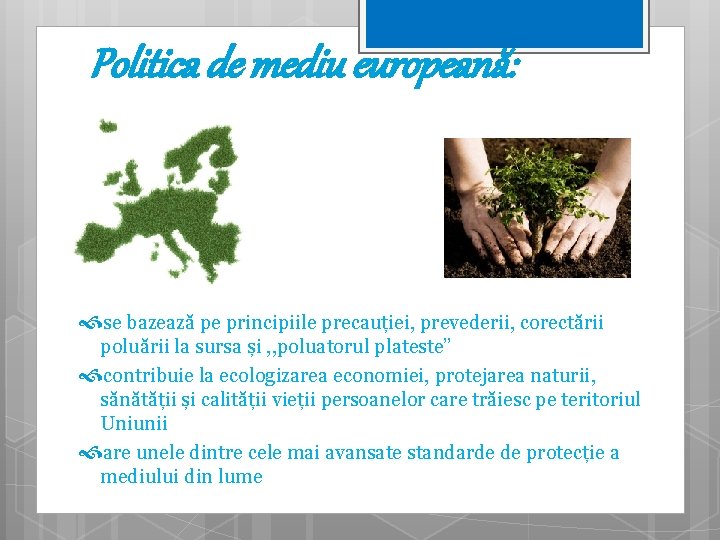 Politica de mediu europeană:

se bazează pe principiile precauției, prevederii, corectării poluării la sursa și ,,poluatorul plateste”

contribuie la ecologizarea economiei, protejarea naturii, sănătății și calității vieții persoanelor care trăiesc pe teritoriul Uniunii

are unele dintre cele mai avansate standarde de protecție a mediului din lume